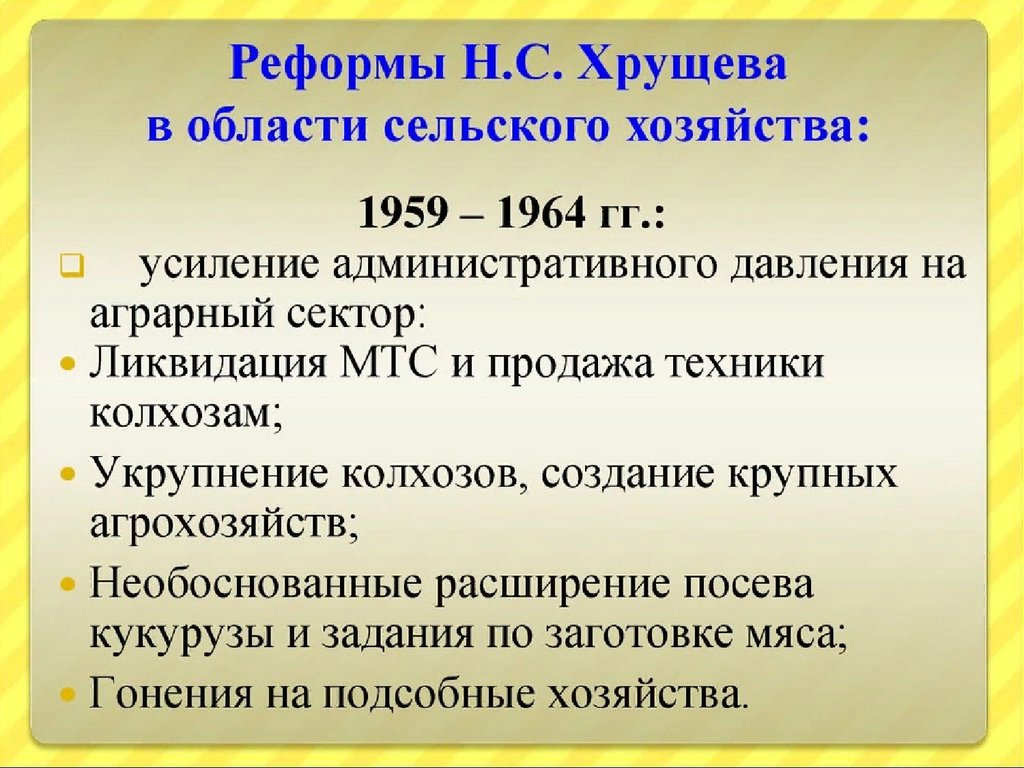 Реформы Н.С. Хрущева в области сельского хозяйства:

1959 – 1964 гг.:

усиление административного давления на аграрный сектор:

Ликвидация МТС и продажа техники колхозам;

Укрупнение колхозов, создание крупных агрохозяйств;

Необоснованные расширение посева кукурузы и задания по заготовке мяса;

Гонения на подсобные хозяйства.